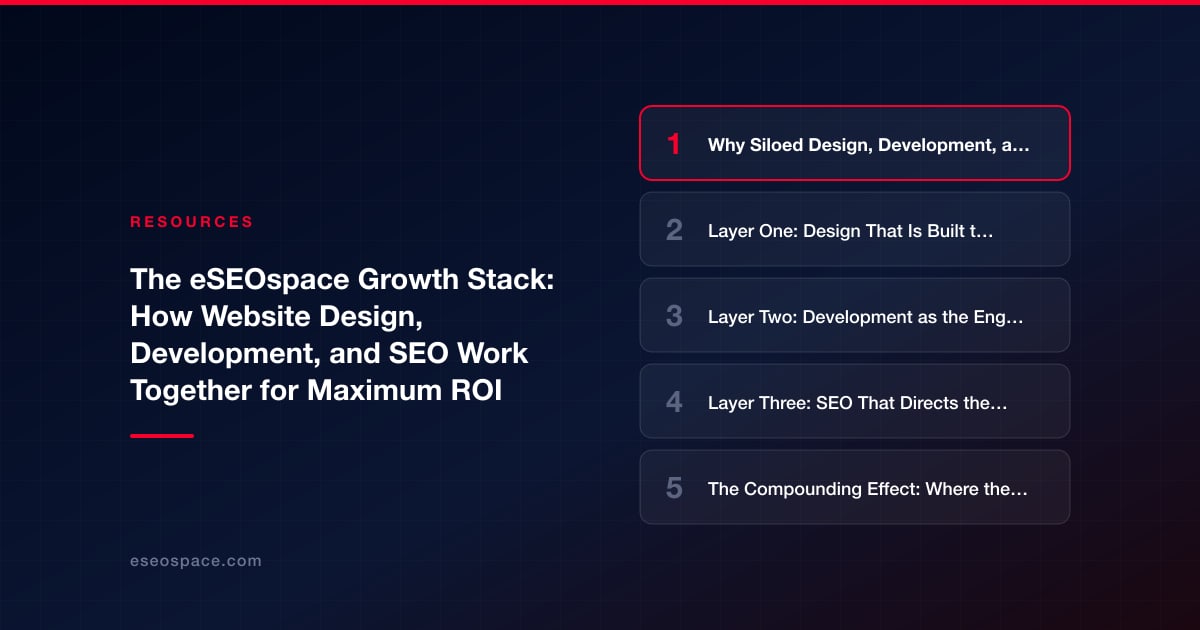 RESOURCES

The eSEOspace Growth Stack: How Website Design, Development, and SEO Work Together for Maximum ROI

eseospace.com

1 Why Siloed Design, Development, a…

2 Layer One: Design That Is Built t…

3 Layer Two: Development as the Eng…

4 Layer Three: SEO That Directs the…

5 The Compounding Effect: Where the…